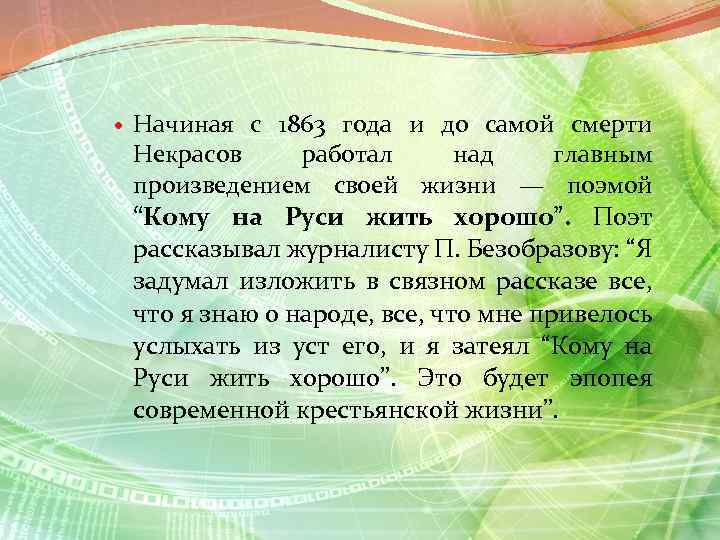 • Начиная с 1863 года и до самой смерти Некрасов работал над главным произведением своей жизни — поэмой “Кому на Руси жить хорошо”. Поэт рассказывал журналисту П. Безобразову: “Я задумал изложить в связном рассказе все, что я знаю о народе, все, что мне привелось услыхать из уст его, и я затеял “Кому на Руси жить хорошо”. Это будет эпопея современной крестьянской жизни”.